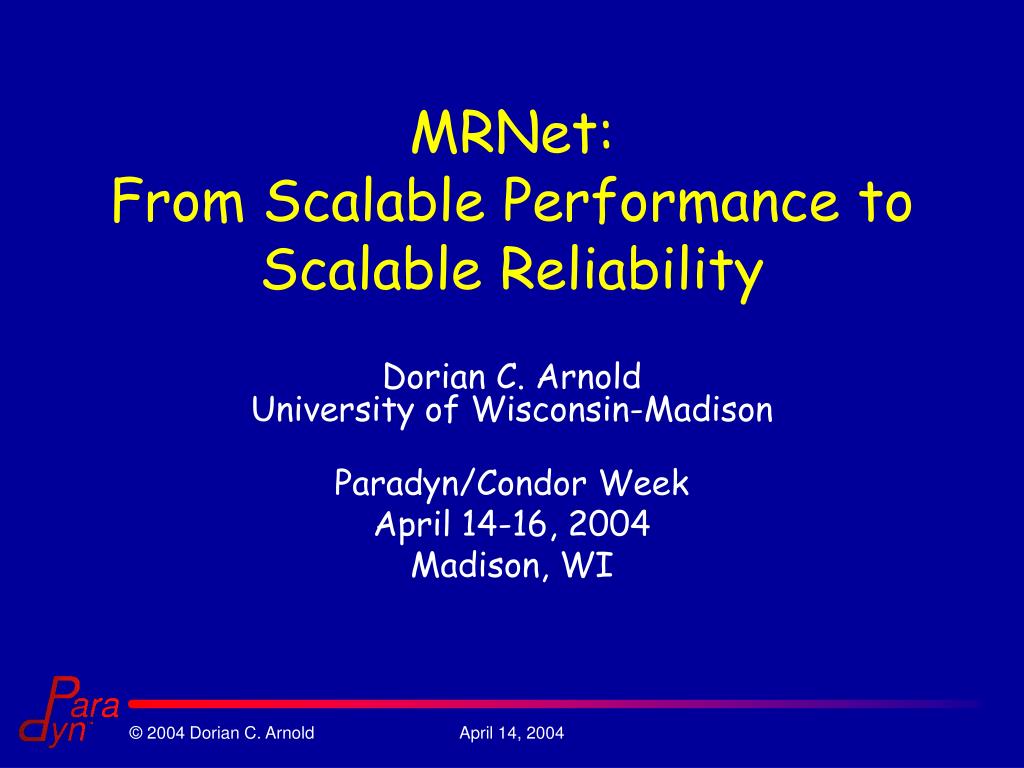 MRNet:
From Scalable Performance to Scalable Reliability

Dorian C. Arnold
University of Wisconsin-Madison

Paradyn/Condor Week
April 14-16, 2004
Madison, WI

Para
dyn

© 2004 Dorian C. Arnold

April 14, 2004